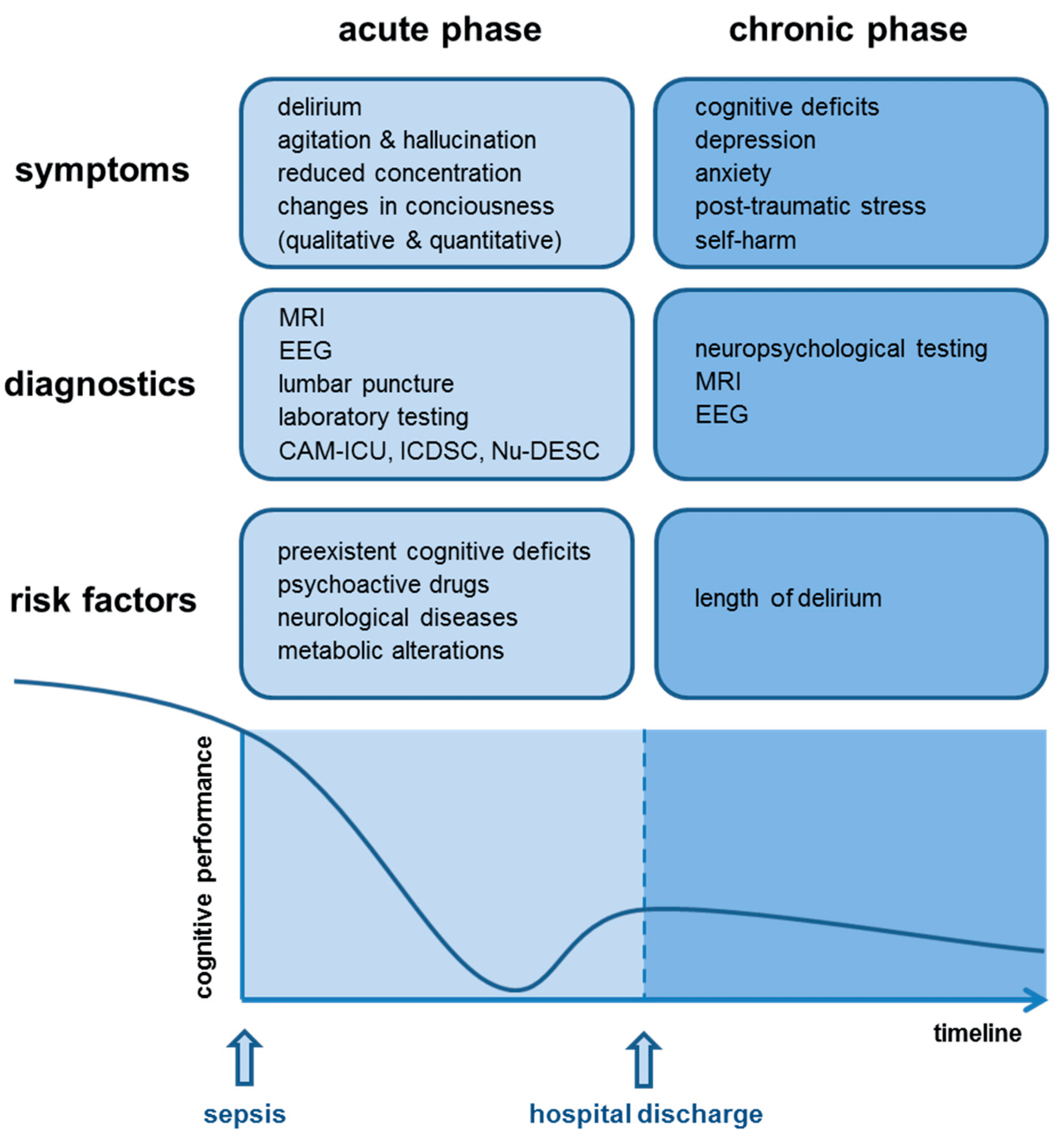 acute phase

chronic phase

symptoms

delirium
agitation & hallucination
reduced concentration
changes in conciousness
(qualitative & quantitative)

cognitive deficits
depression
anxiety
post-traumatic stress
self-harm

diagnostics

MRI
EEG
lumbar puncture
laboratory testing
CAM-ICU, ICDSC, Nu-DESC

neuropsychological testing
MRI
EEG

risk factors

preexistent cognitive deficits
psychoactive drugs
neurological diseases
metabolic alterations

length of delirium

cognitive performance

timeline

sepsis

hospital discharge